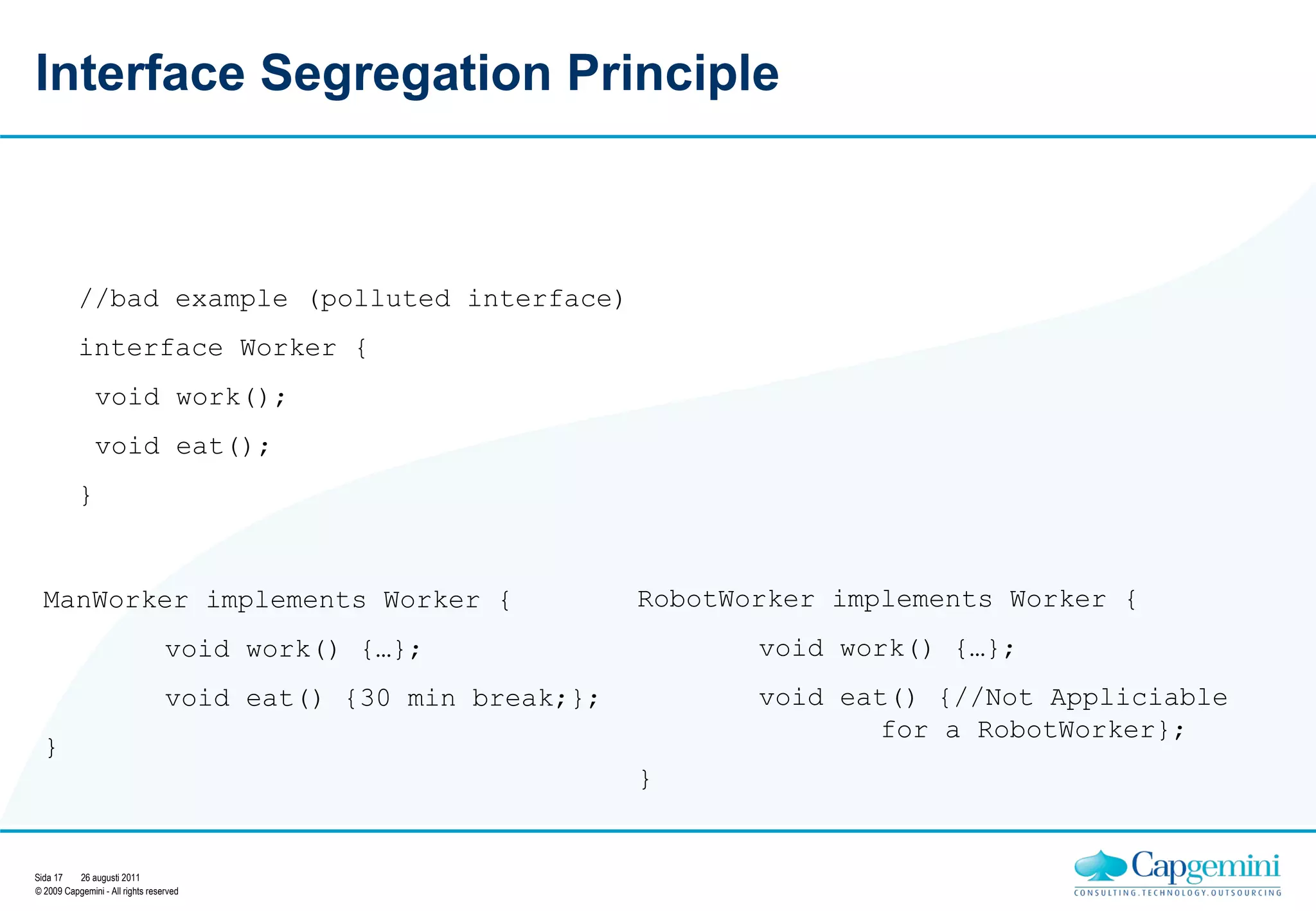 Interface Segregation Principle

//bad example (polluted interface)

interface Worker {

void work();

void eat();

}

ManWorker implements Worker {

void work() {…};

void eat() {30 min break;};

}

RobotWorker implements Worker {

void work() {…};

void eat() {//Not Appliciable for a RobotWorker};

}

Sida 17 26 augusti 2011
© 2009 Capgemini - All rights reserved

Capgemini
CONSULTING.TECHNOLOGY.OUTSOURCING